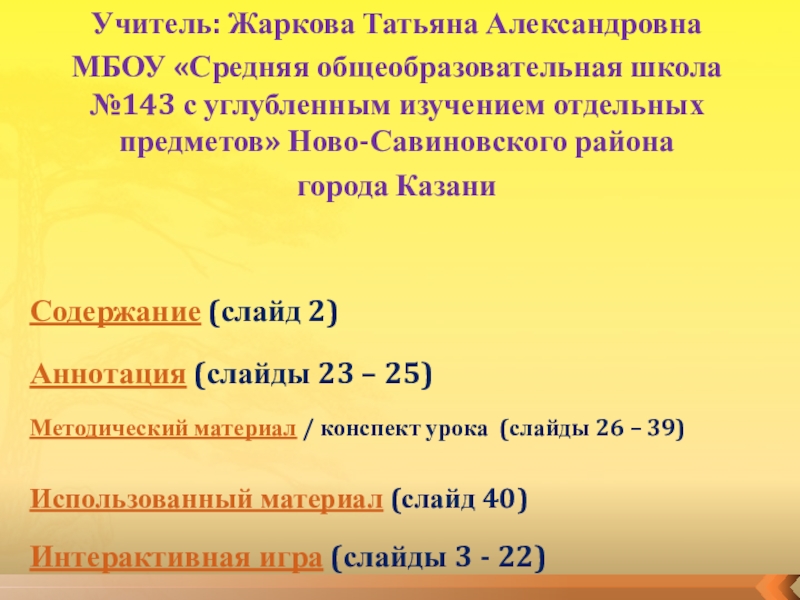 Учитель: Жаркова Татьяна Александровна

МБОУ «Средняя общеобразовательная школа №143 с углубленным изучением отдельных предметов» Ново-Савиновского района

города Казани

Содержание (слайд 2)

Аннотация (слайды 23 – 25)

Методический материал / конспект урока (слайды 26 – 39)

Использованный материал (слайд 40)

Интерактивная игра (слайды 3 - 22)